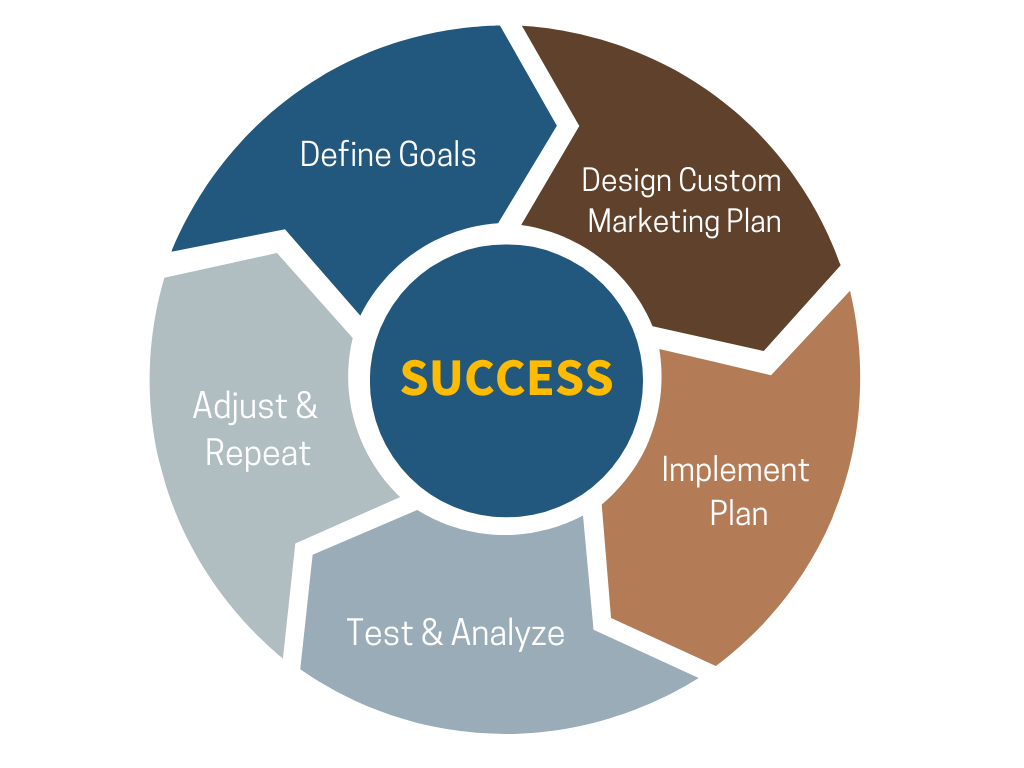 Define Goals

Design Custom Marketing Plan

Implement Plan

Test & Analyze

Adjust & Repeat

SUCCESS